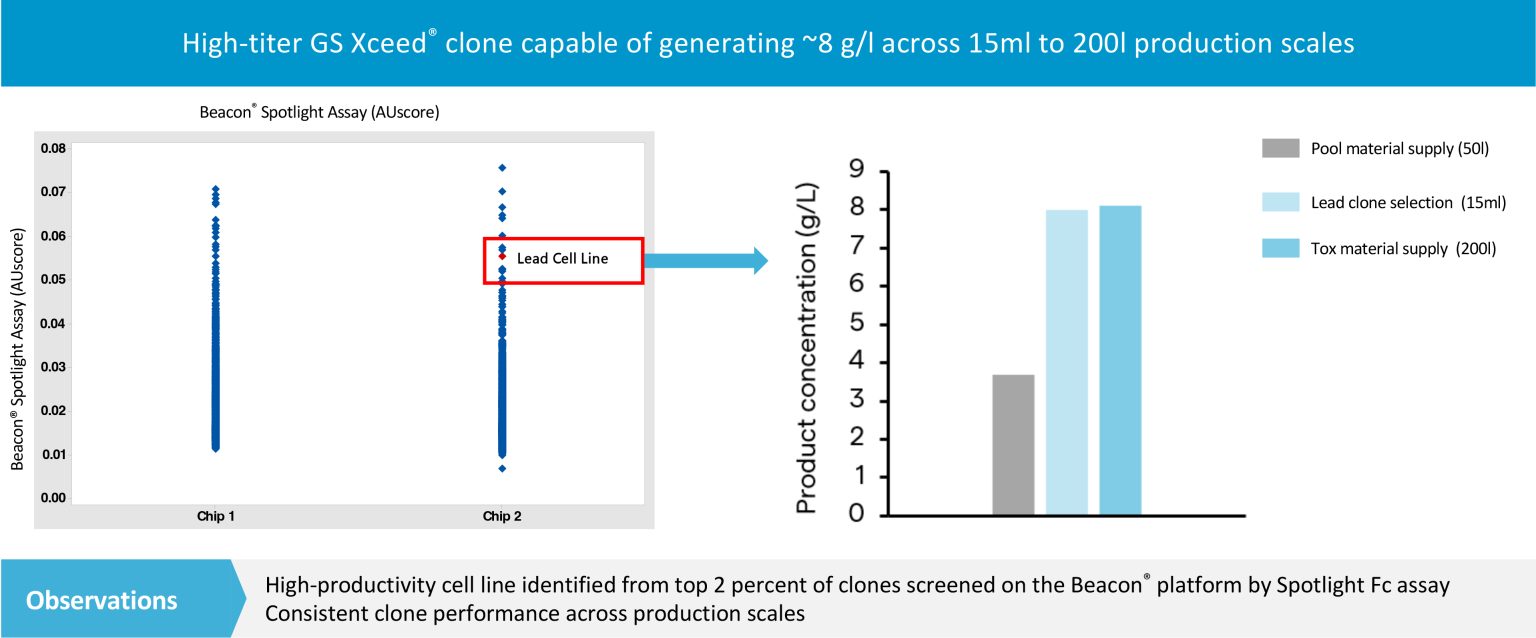 High-titer GS Xceed® clone capable of generating ~8 g/l across 15ml to 200l production scales

Beacon® Spotlight Assay (AUscore)

Beacon® Spotlight Assay (AUscore)

0.08
0.07
0.06
0.05
0.04
0.03
0.02
0.01
0.00

Lead Cell Line

Chip 1
Chip 2

Product concentration (g/L)

9
8
7
6
5
4
3
2
1
0

Pool material supply (50l)

Lead clone selection (15ml)

Tox material supply (200l)

Observations

High-productivity cell line identified from top 2 percent of clones screened on the Beacon® platform by Spotlight Fc assay
Consistent clone performance across production scales